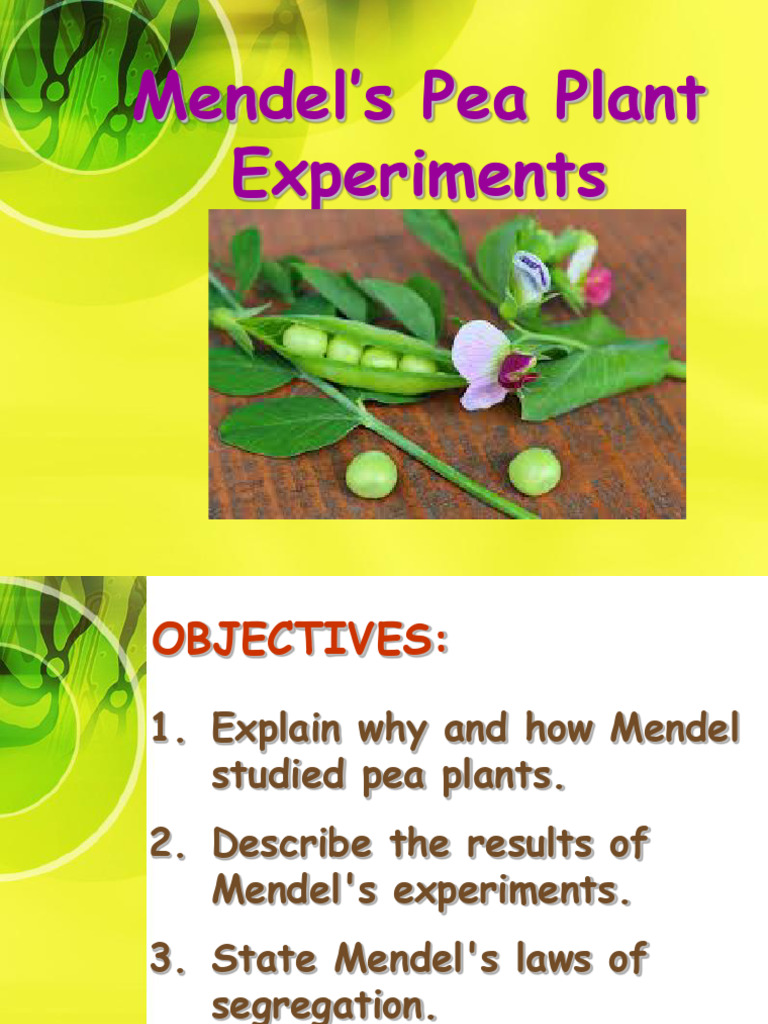 Mendel's Pea Plant Experiments

OBJECTIVES:

1. Explain why and how Mendel studied pea plants.

2. Describe the results of Mendel's experiments.

3. State Mendel's laws of segregation.